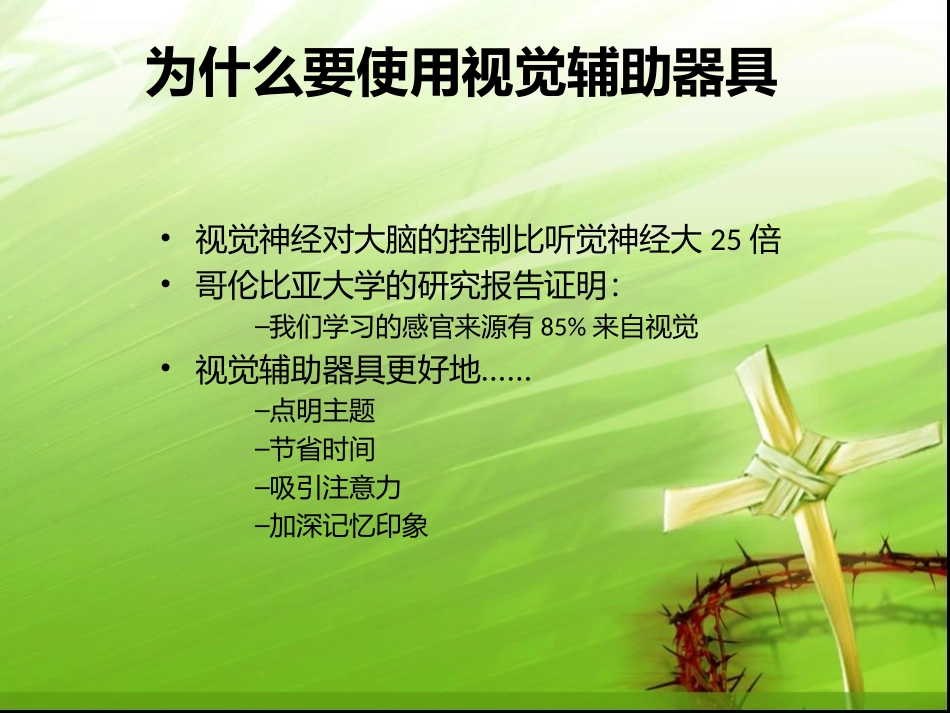 为什么要使用视觉辅助器具

• 视觉神经对大脑的控制比听觉神经大 25 倍
• 哥伦比亚大学的研究报告证明：
–我们学习的感官来源有 85% 来自视觉
• 视觉辅助器具更好地……
–点明主题
–节省时间
–吸引注意力
–加深记忆印象